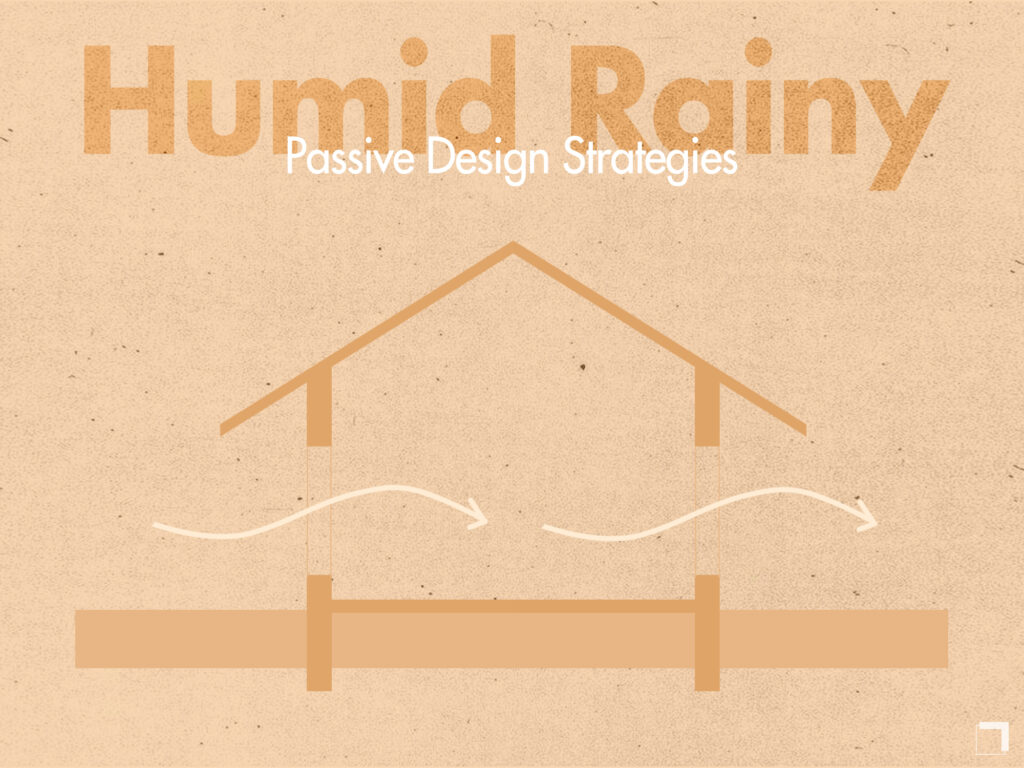 Humid Rainy
Passive Design Strategies